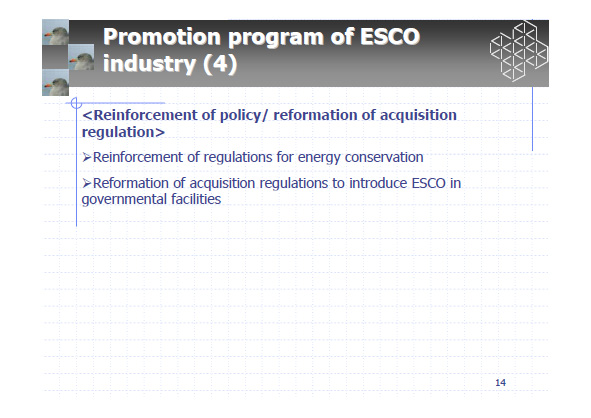 Promotion program of ESCO industry (4)

<Reinforcement of policy/ reformation of acquisition regulation>

➢Reinforcement of regulations for energy conservation

➢Reformation of acquisition regulations to introduce ESCO in governmental facilities

14